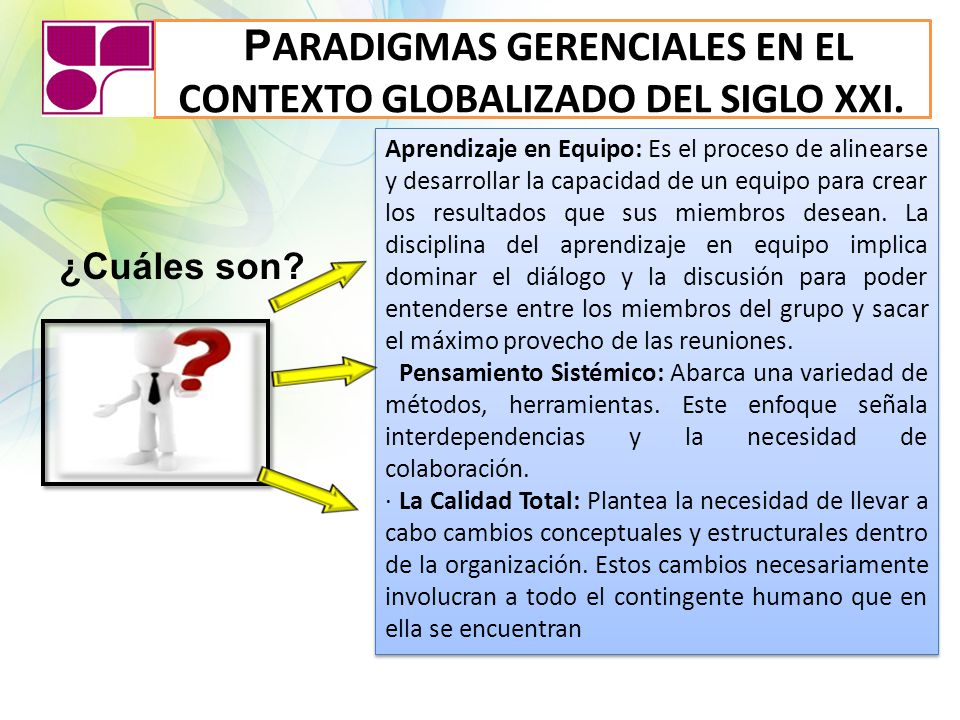 PARADIGMAS GERENCIALES EN EL CONTEXTO GLOBALIZADO DEL SIGLO XXI.

¿Cuáles son?

Aprendizaje en Equipo: Es el proceso de alinearse y desarrollar la capacidad de un equipo para crear los resultados que sus miembros desean. La disciplina del aprendizaje en equipo implica dominar el diálogo y la discusión para poder entenderse entre los miembros del grupo y sacar el máximo provecho de las reuniones.

Pensamiento Sistémico: Abarca una variedad de métodos, herramientas. Este enfoque señala interdependencias y la necesidad de colaboración.

· La Calidad Total: Plantea la necesidad de llevar a cabo cambios conceptuales y estructurales dentro de la organización. Estos cambios necesariamente involucran a todo el contingente humano que en ella se encuentran